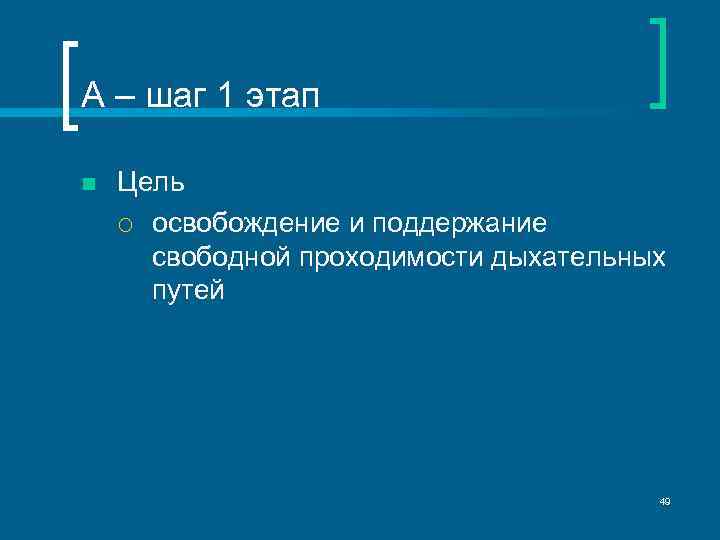 А – шаг 1 этап

Цель

освобождение и поддержание свободной проходимости дыхательных путей

49